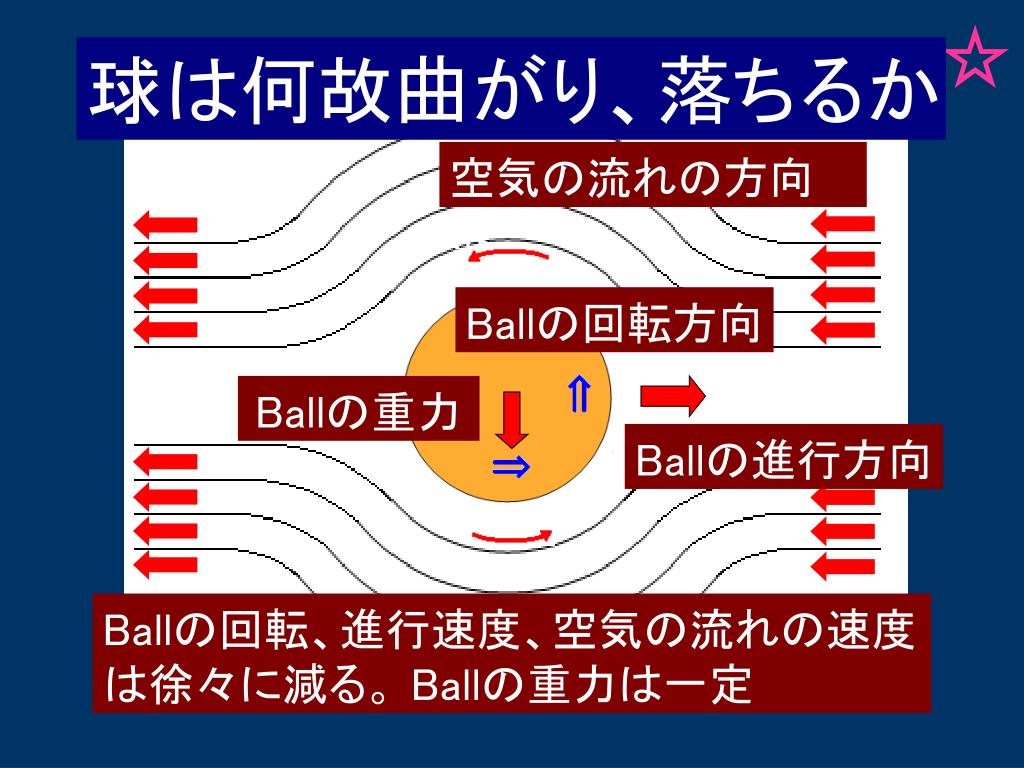 球は何故曲がり、落ちるか ☆

空気の流れの方向

Ballの回転方向

Ballの重力

⇑

⇒

Ballの進行方向

Ballの回転、進行速度、空気の流れの速度は徐々に減る。Ballの重力は一定